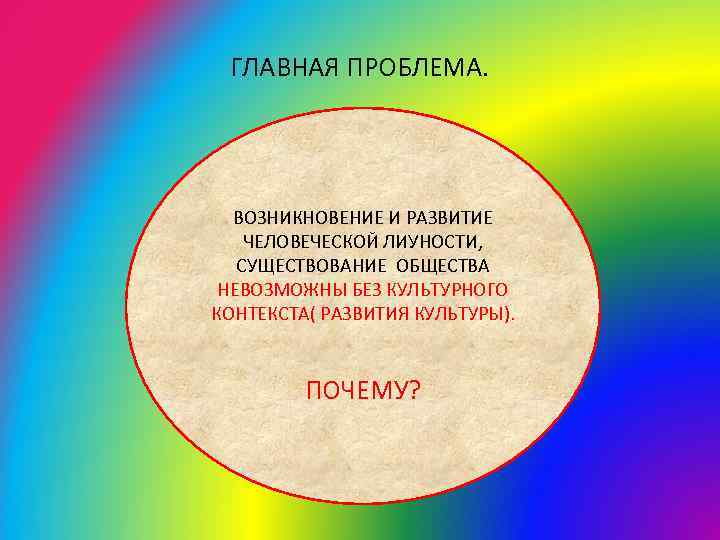 ГЛАВНАЯ ПРОБЛЕМА.

ВОЗНИКНОВЕНИЕ И РАЗВИТИЕ ЧЕЛОВЕЧЕСКОЙ ЛИУНОСТИ, СУЩЕСТВОВАНИЕ ОБЩЕСТВА НЕВОЗМОЖНЫ БЕЗ КУЛЬТУРНОГО КОНТЕКСТА( РАЗВИТИЯ КУЛЬТУРЫ).

ПОЧЕМУ?